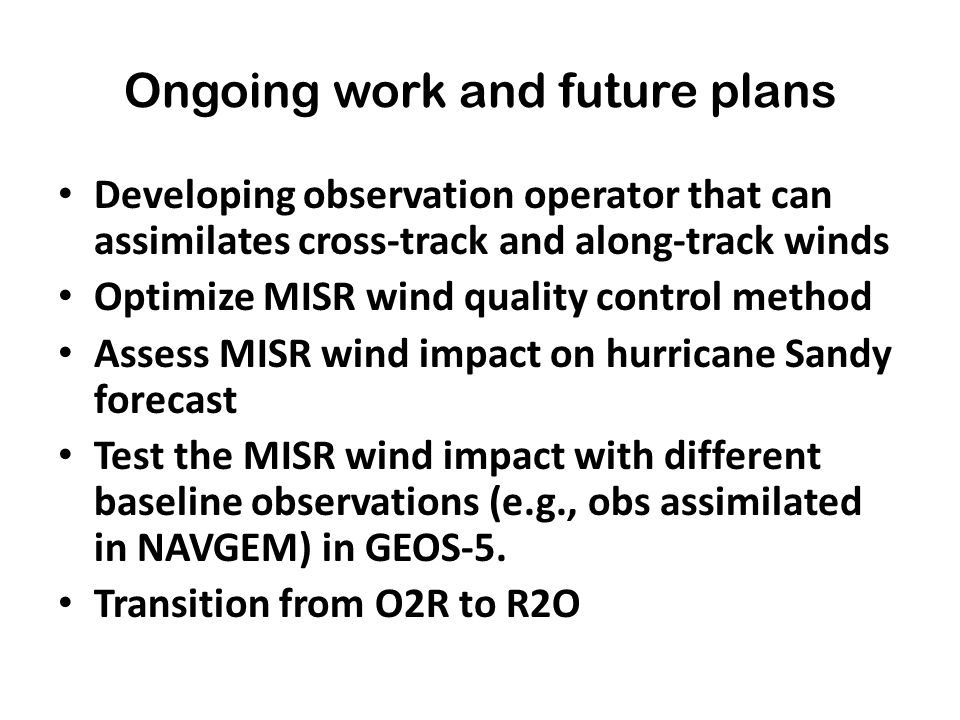 Ongoing work and future plans

• Developing observation operator that can assimilates cross-track and along-track winds
• Optimize MISR wind quality control method
• Assess MISR wind impact on hurricane Sandy forecast
• Test the MISR wind impact with different baseline observations (e.g., obs assimilated in NAVGEM) in GEOS-5.
• Transition from O2R to R2O